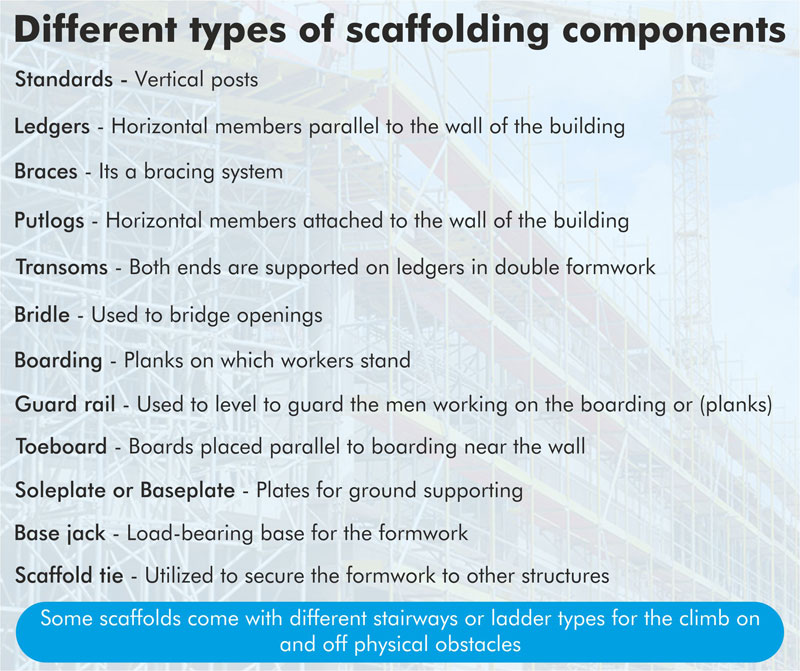 Different types of scaffolding components

Standards - Vertical posts

Ledgers - Horizontal members parallel to the wall of the building

Braces - Its a bracing system

Putlogs - Horizontal members attached to the wall of the building

Transoms - Both ends are supported on ledgers in double formwork

Bridle - Used to bridge openings

Boarding - Planks on which workers stand

Guard rail - Used to level to guard the men working on the boarding or (planks)

Toeboard - Boards placed parallel to boarding near the wall

Soleplate or Baseplate - Plates for ground supporting

Base jack - Load-bearing base for the formwork

Scaffold tie - Utilized to secure the formwork to other structures

Some scaffolds come with different stairways or ladder types for the climb on and off physical obstacles